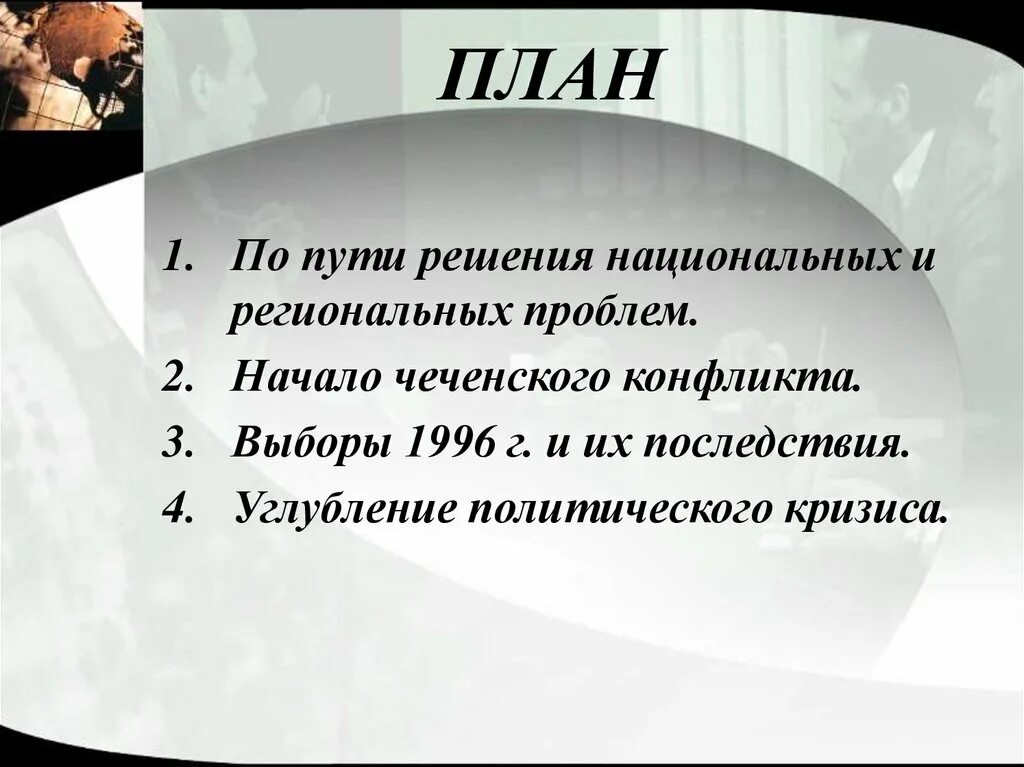 ПЛАН

1. По пути решения национальных и региональных проблем.
2. Начало чеченского конфликта.
3. Выборы 1996 г. и их последствия.
4. Углубление политического кризиса.